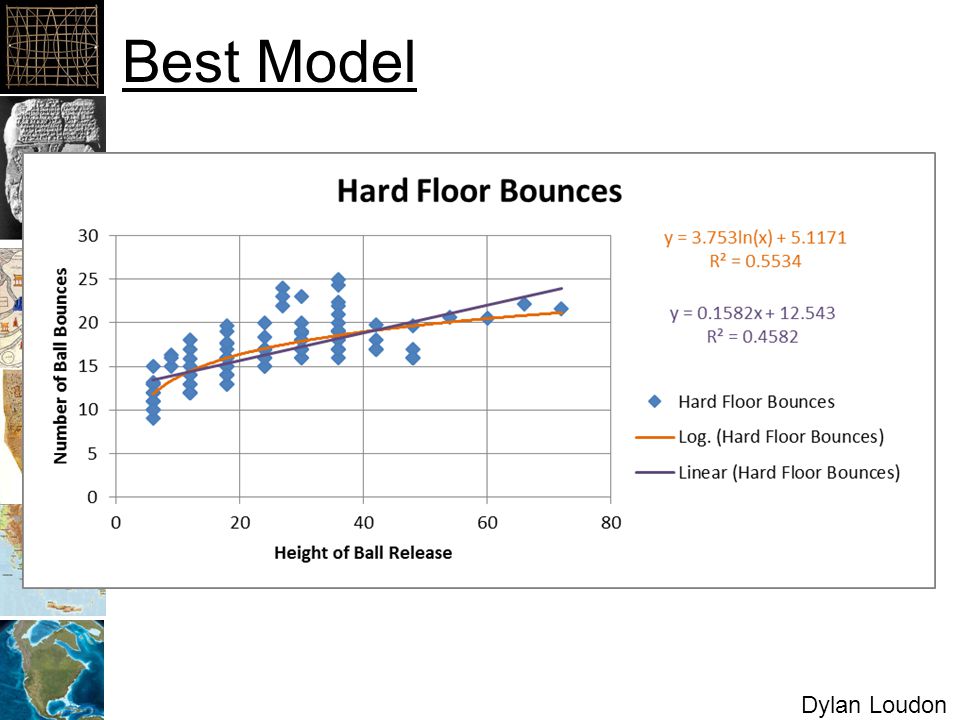 Best Model

Hard Floor Bounces

$y = 3.753\ln(x) + 5.1171$
$R^2 = 0.5534$

$y = 0.1582x + 12.543$
$R^2 = 0.4582$

Number of Ball Bounces

30
25
20
15
10
5
0

0 20 40 60 80

Height of Ball Release

Hard Floor Bounces
Log. (Hard Floor Bounces)
Linear (Hard Floor Bounces)

Dylan Loudon